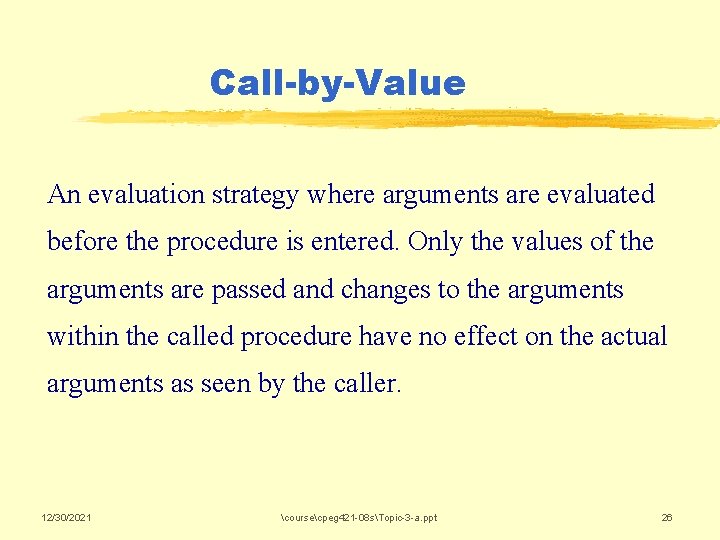 Call-by-Value

An evaluation strategy where arguments are evaluated before the procedure is entered. Only the values of the arguments are passed and changes to the arguments within the called procedure have no effect on the actual arguments as seen by the caller.

12/30/2021

\course\cpeg421-08s\Topic-3-a.ppt

26